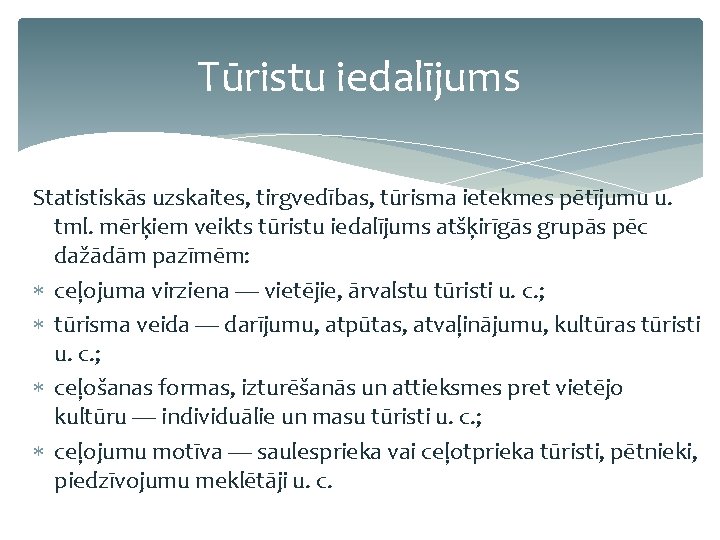 Tūristu iedalījums

Statistiskās uzskaites, tirgvedības, tūrisma ietekmes pētījumu u. tml. mērķiem veikts tūristu iedalījums atšķirīgās grupās pēc dažādām pazīmēm:

* ceļojuma virziena — vietējie, ārvalstu tūristi u. c.;
* tūrisma veida — darījumu, atpūtas, atvaļinājumu, kultūras tūristi u. c.;
* ceļošanas formas, izturēšanās un attieksmes pret vietējo kultūru — individuālie un masu tūristi u. c.;
* ceļojumu motīva — saulesprieka vai ceļotprieka tūristi, pētnieki, piedzīvojumu meklētāji u. c.